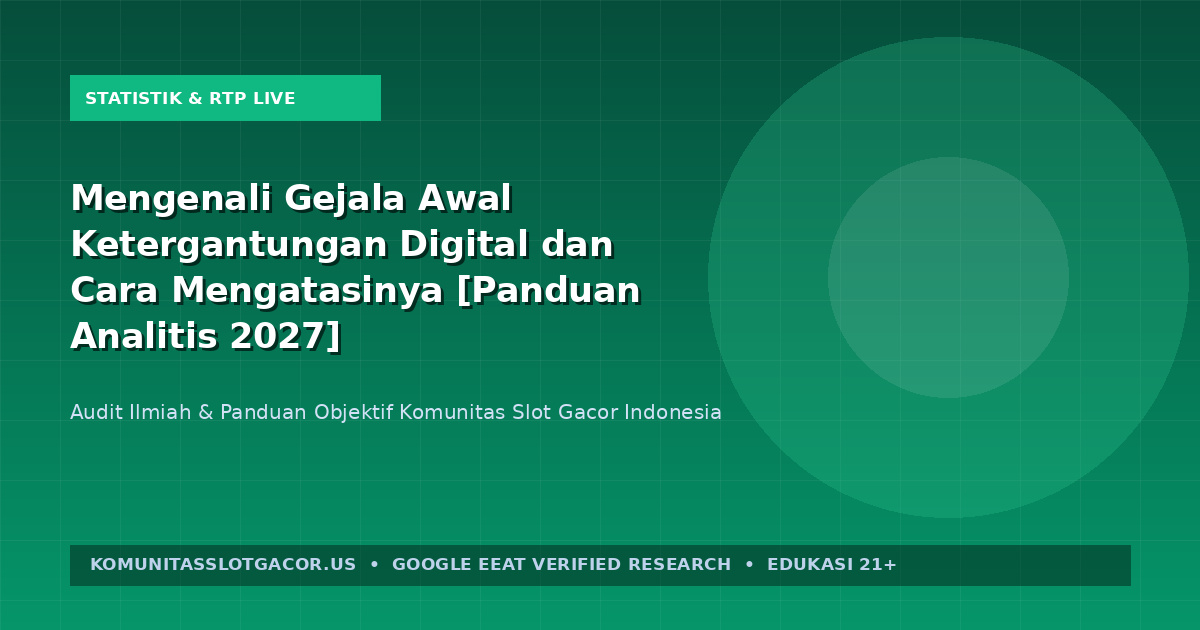 STATISTIK & RTP LIVE

Mengenali Gejala Awal Ketergantungan Digital dan Cara Mengatasinya [Panduan Analitis 2027]

Audit Ilmiah & Panduan Objektif Komunitas Slot Gacor Indonesia

KOMUNITASSLOTGACOR.US • GOOGLE EEAT VERIFIED RESEARCH • EDUKASI 21+